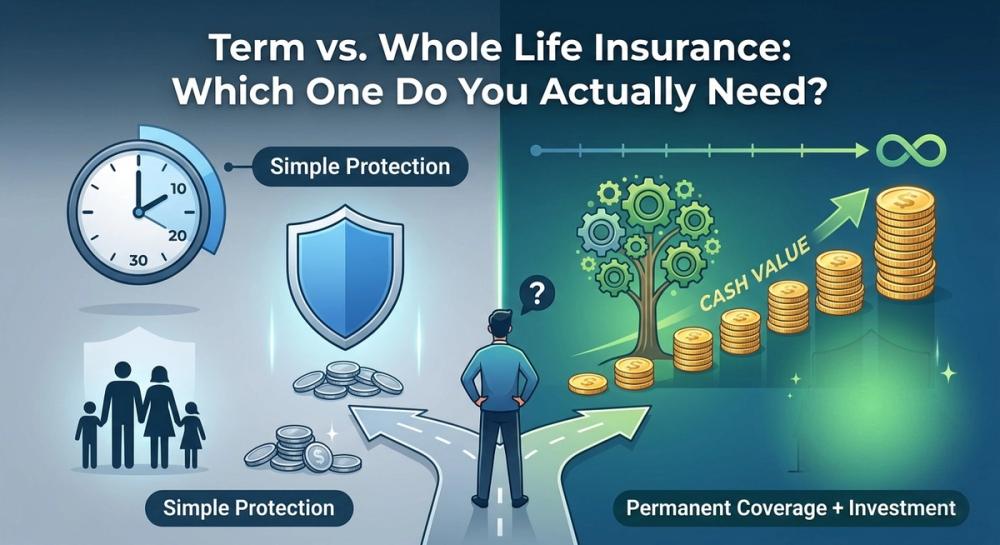 Term vs. Whole Life Insurance: Which One Do You Actually Need?

Simple Protection

10

20

30

?

CASH VALUE

Simple Protection

Permanent Coverage + Investment